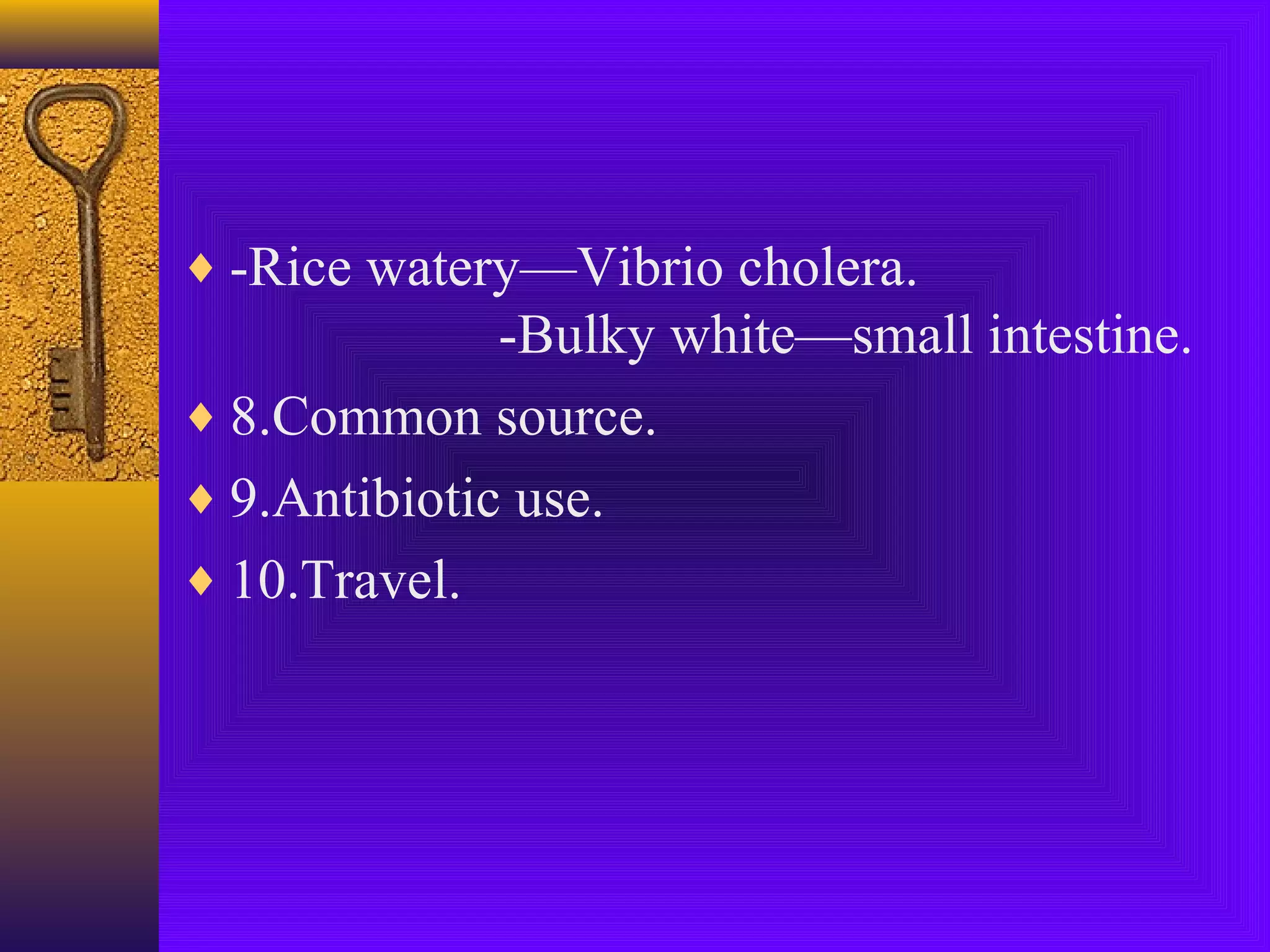 ♦ -Rice watery—Vibrio cholera.
-Bulky white—small intestine.

♦ 8.Common source.

♦ 9.Antibiotic use.

♦ 10.Travel.